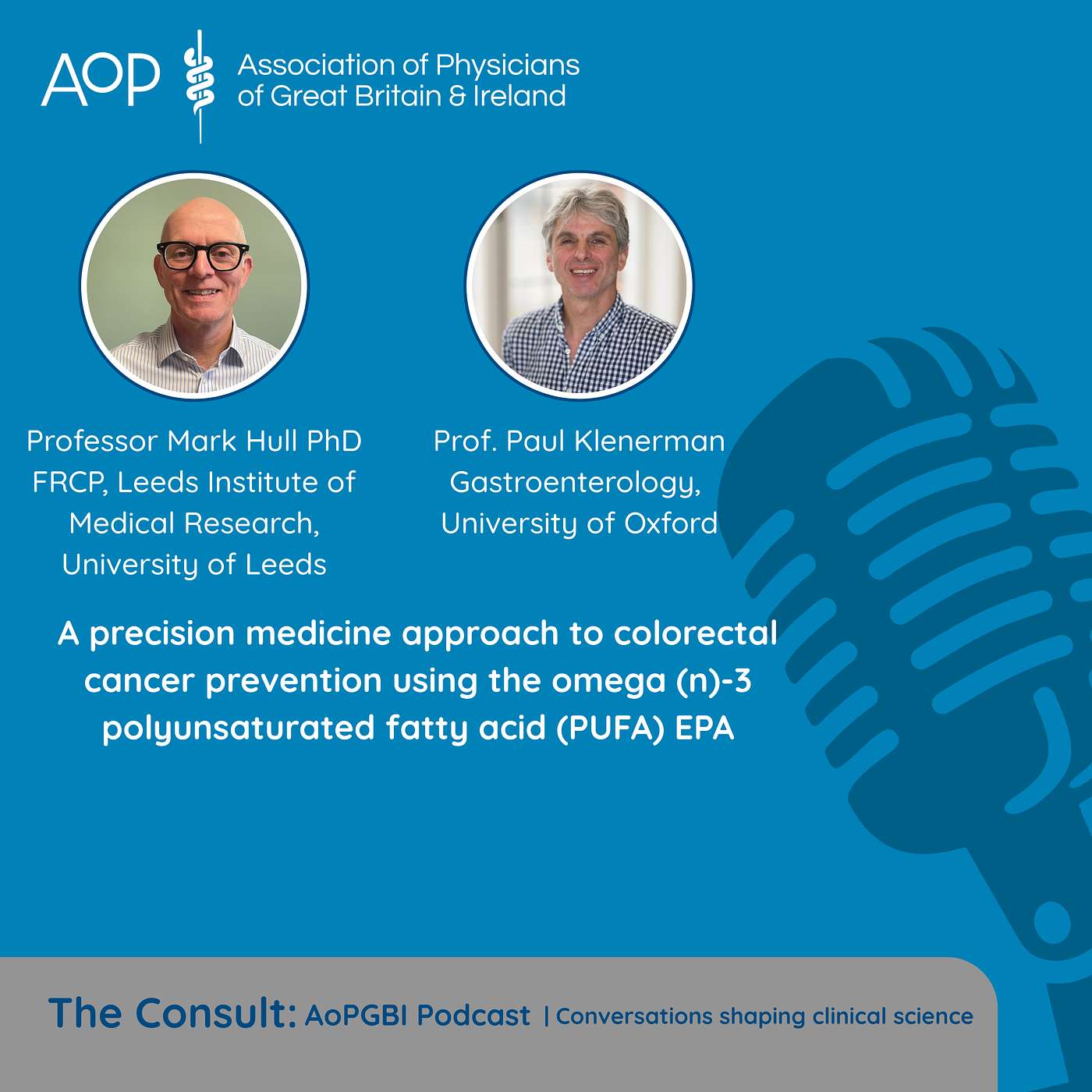 AOP Association of Physicians of Great Britain & Ireland

Professor Mark Hull PhD FRCP, Leeds Institute of Medical Research, University of Leeds

Prof. Paul Klenerman Gastroenterology, University of Oxford

A precision medicine approach to colorectal cancer prevention using the omega (n)-3 polyunsaturated fatty acid (PUFA) EPA

The Consult: AoPGBI Podcast | Conversations shaping clinical science